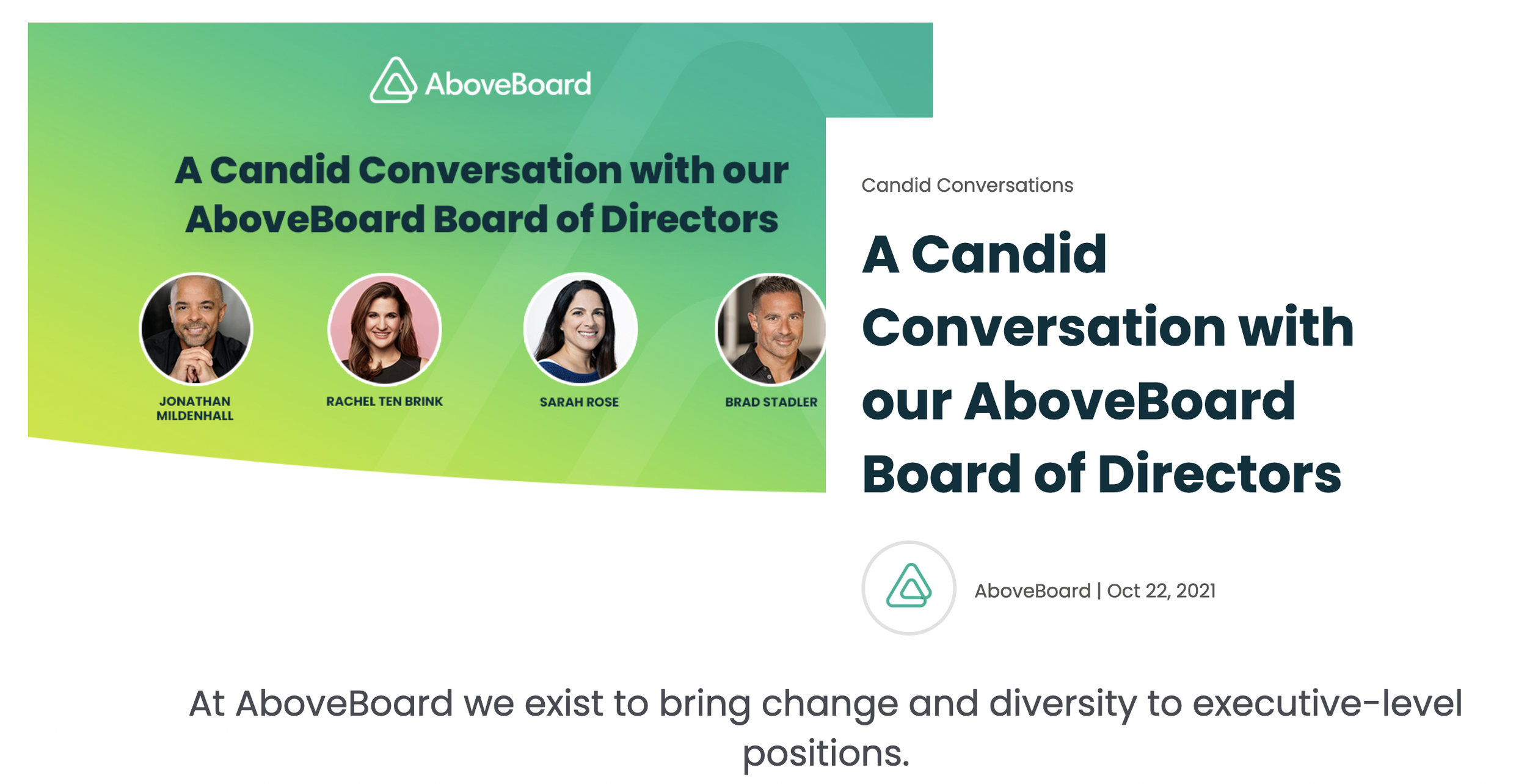 AboveBoard

A Candid Conversation with our AboveBoard Board of Directors

JONATHAN MILDENHALL

RACHEL TEN BRINK

SARAH ROSE

BRAD STADLER

Candid Conversations

A Candid Conversation with our AboveBoard Board of Directors

AboveBoard | Oct 22, 2021

At AboveBoard we exist to bring change and diversity to executive-level positions.